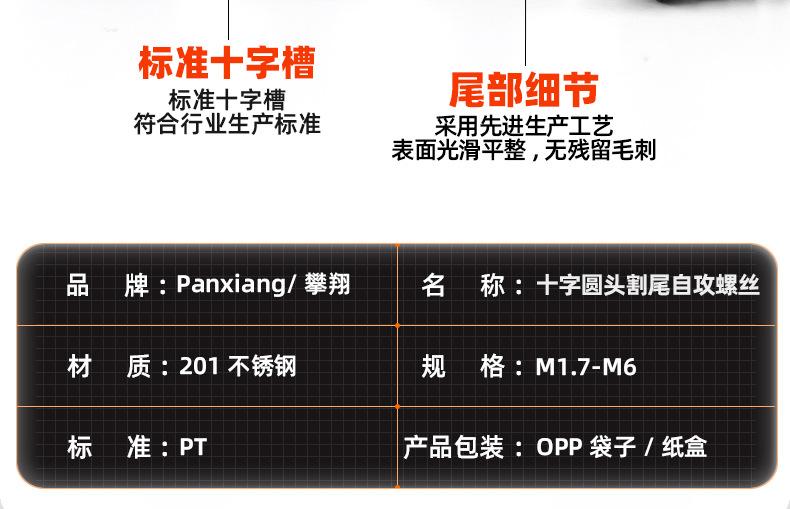 标准十字槽
标准十字槽
符合行业生产标准

尾部细节
采用先进生产工艺
表面光滑平整，无残留毛刺

| 品　牌：Panxiang/ 攀翔 | 名　称：十字圆头割尾自攻螺丝 |
|---|---|
| 材　质：201 不锈钢 | 规　格：M1.7-M6 |
| 标　准：PT | 产品包装：OPP 袋子 / 纸盒 |